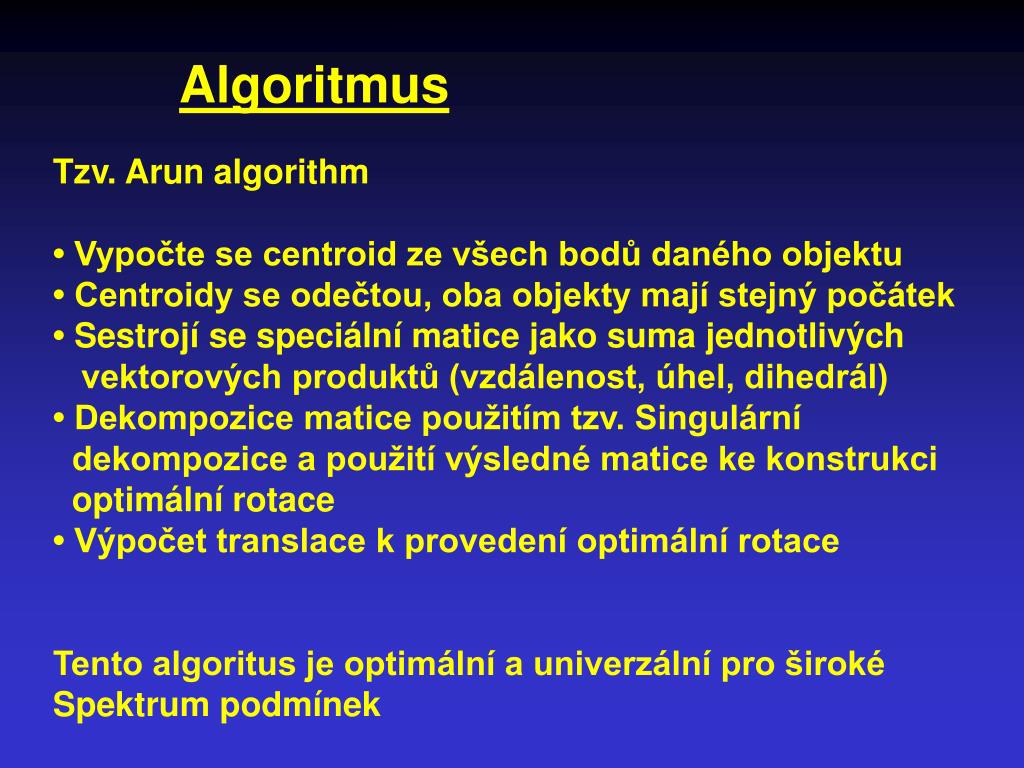 Algoritmus

Tzv. Arun algorithm

• Vypočte se centroid ze všech bodů daného objektu
• Centroidy se odečtou, oba objekty mají stejný počátek
• Sestrojí se speciální matice jako suma jednotlivých vektorových produktů (vzdálenost, úhel, dihedrál)
• Dekompozice matice použitím tzv. Singulární dekompozice a použití výsledné matice ke konstrukci optimální rotace
• Výpočet translace k provedení optimální rotace

Tento algoritus je optimální a univerzální pro široké Spektrum podmínek